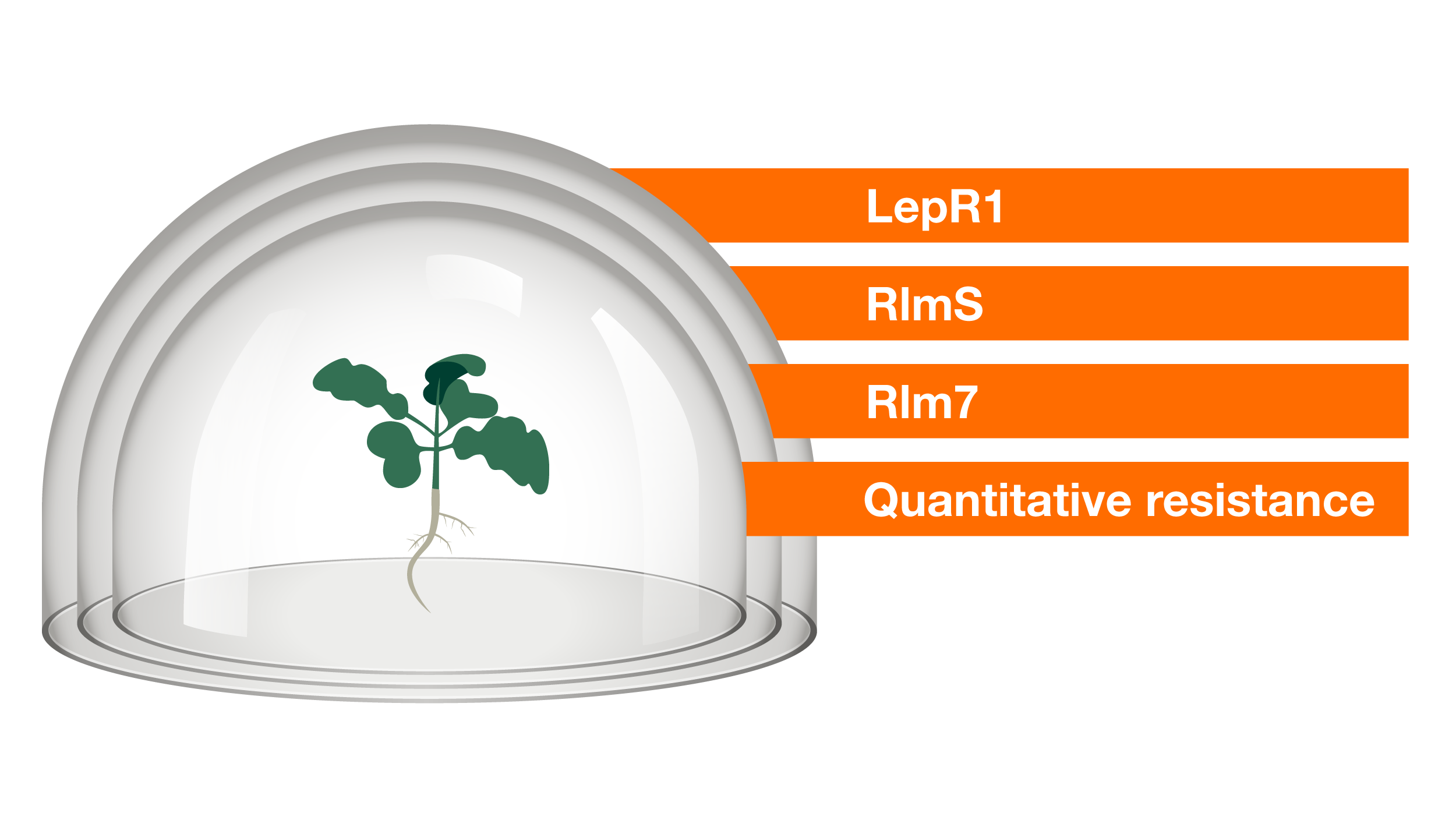 LepR1

RlmS

Rlm7

Quantitative resistance